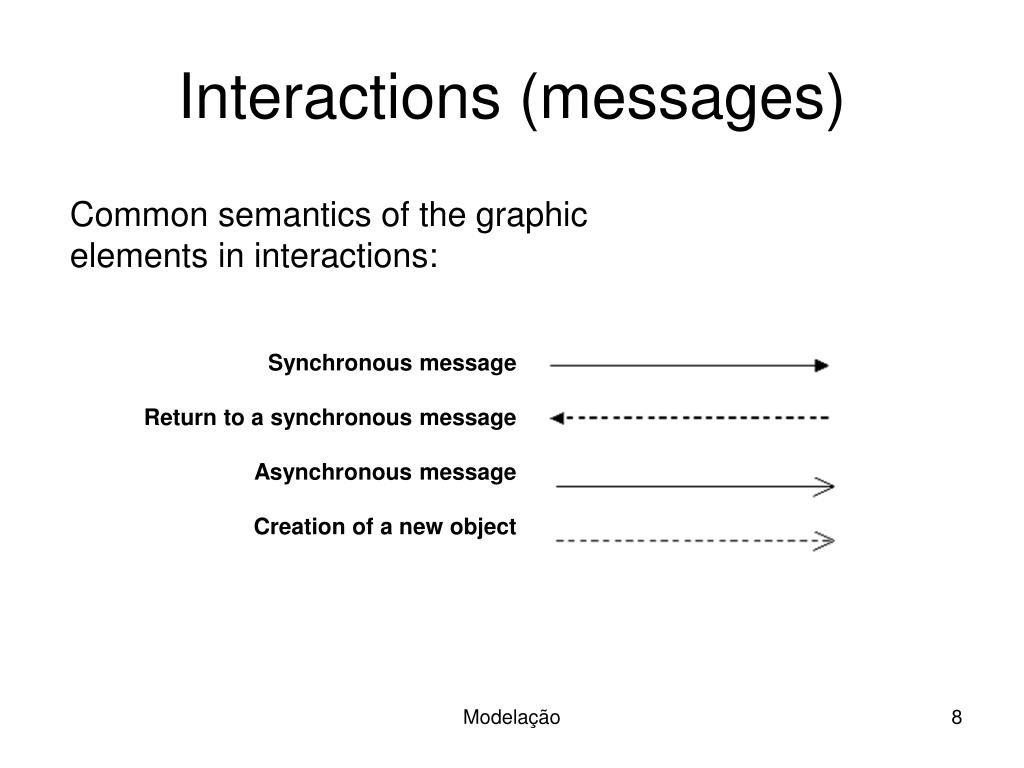 Interactions (messages)

Common semantics of the graphic elements in interactions:

Synchronous message

Return to a synchronous message

Asynchronous message

Creation of a new object

Modelação

8